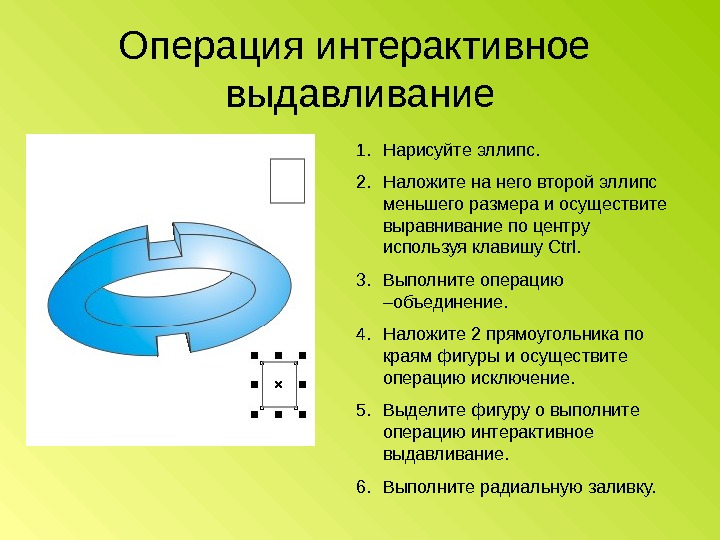 Операция интерактивное выдавливание

1. Нарисуйте эллипс.
2. Наложите на него второй эллипс меньшего размера и осуществите выравнивание по центру используя клавишу Ctrl.
3. Выполните операцию –объединение.
4. Наложите 2 прямоугольника по краям фигуры и осуществите операцию исключение.
5. Выделите фигуру о выполните операцию интерактивное выдавливание.
6. Выполните радиальную заливку.